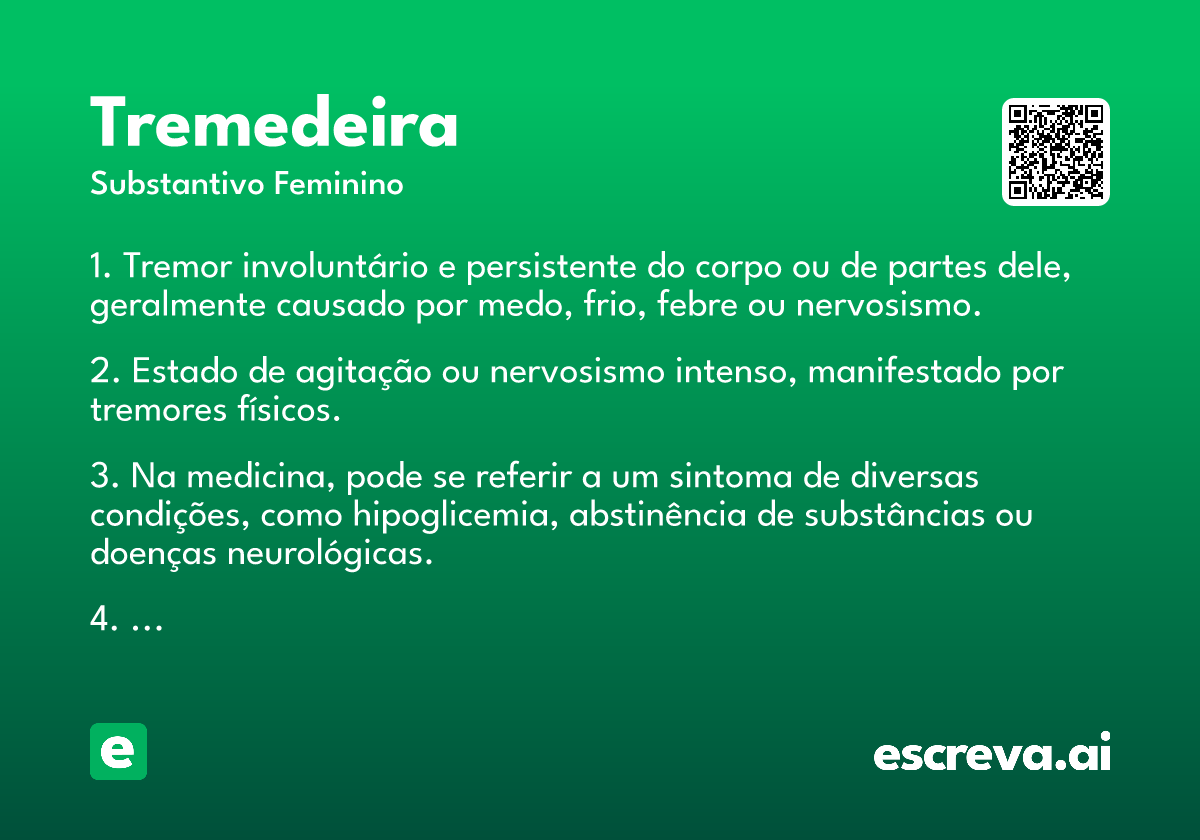 Tremedeira

Substantivo Feminino

1. Tremor involuntário e persistente do corpo ou de partes dele, geralmente causado por medo, frio, febre ou nervosismo.

2. Estado de agitação ou nervosismo intenso, manifestado por tremores físicos.

3. Na medicina, pode se referir a um sintoma de diversas condições, como hipoglicemia, abstinência de substâncias ou doenças neurológicas.

4. ...

e

escreva.ai